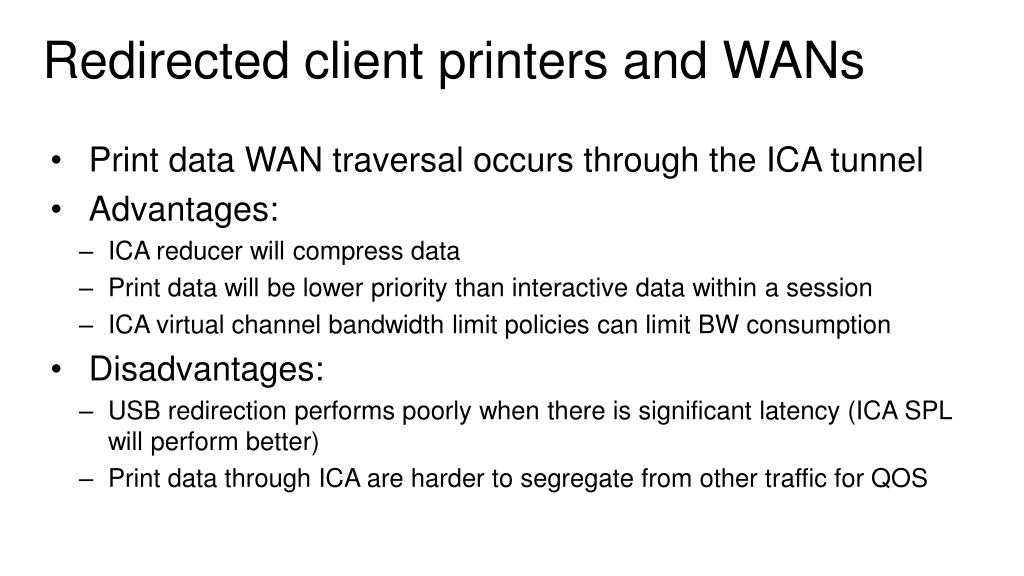 Redirected client printers and WANs

• Print data WAN traversal occurs through the ICA tunnel
• Advantages:
– ICA reducer will compress data
– Print data will be lower priority than interactive data within a session
– ICA virtual channel bandwidth limit policies can limit BW consumption
• Disadvantages:
– USB redirection performs poorly when there is significant latency (ICA SPL will perform better)
– Print data through ICA are harder to segregate from other traffic for QOS